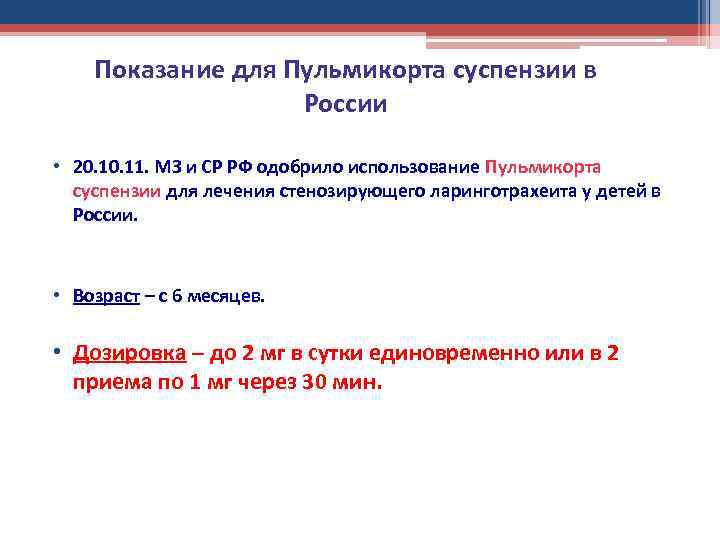 Показание для Пульмикорта суспензии в России

• 20.10.11. МЗ и СР РФ одобрило использование Пульмикорта суспензии для лечения стенозирующего ларинготрахеита у детей в России.

• Возраст – с 6 месяцев.

• Дозировка – до 2 мг в сутки единовременно или в 2 приема по 1 мг через 30 мин.